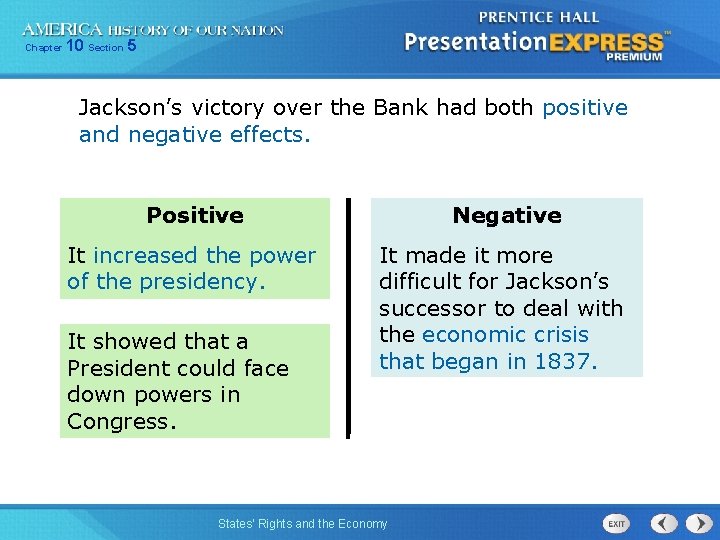 AMERICA HISTORY OF OUR NATION
Chapter 10 Section 5

PRENTICE HALL
PresentationEXPRESS™
PREMIUM

Jackson's victory over the Bank had both positive and negative effects.

Positive

It increased the power of the presidency.

It showed that a President could face down powers in Congress.

Negative

It made it more difficult for Jackson's successor to deal with the economic crisis that began in 1837.

States' Rights and the Economy

EXIT